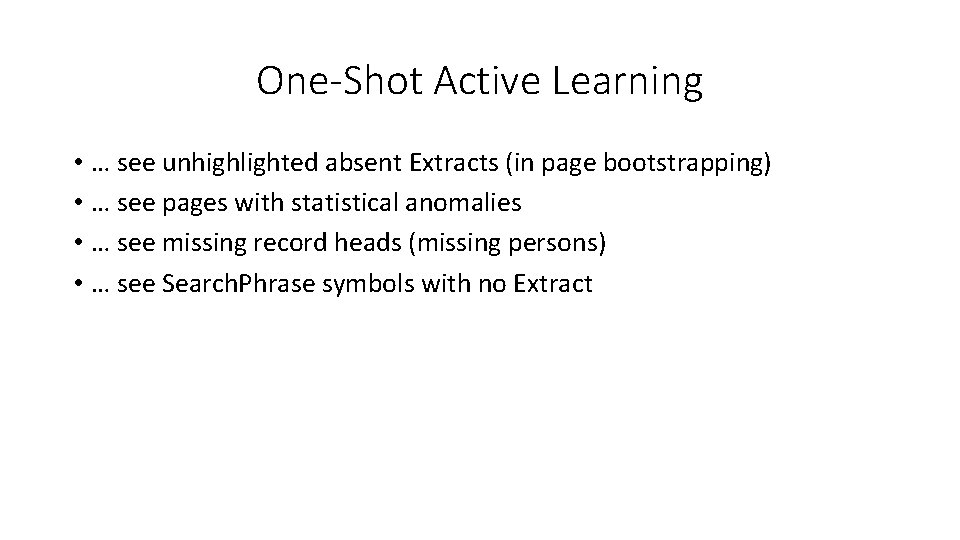 One-Shot Active Learning

• … see unhighlighted absent Extracts (in page bootstrapping)
• … see pages with statistical anomalies
• … see missing record heads (missing persons)
• … see SearchPhrase symbols with no Extract